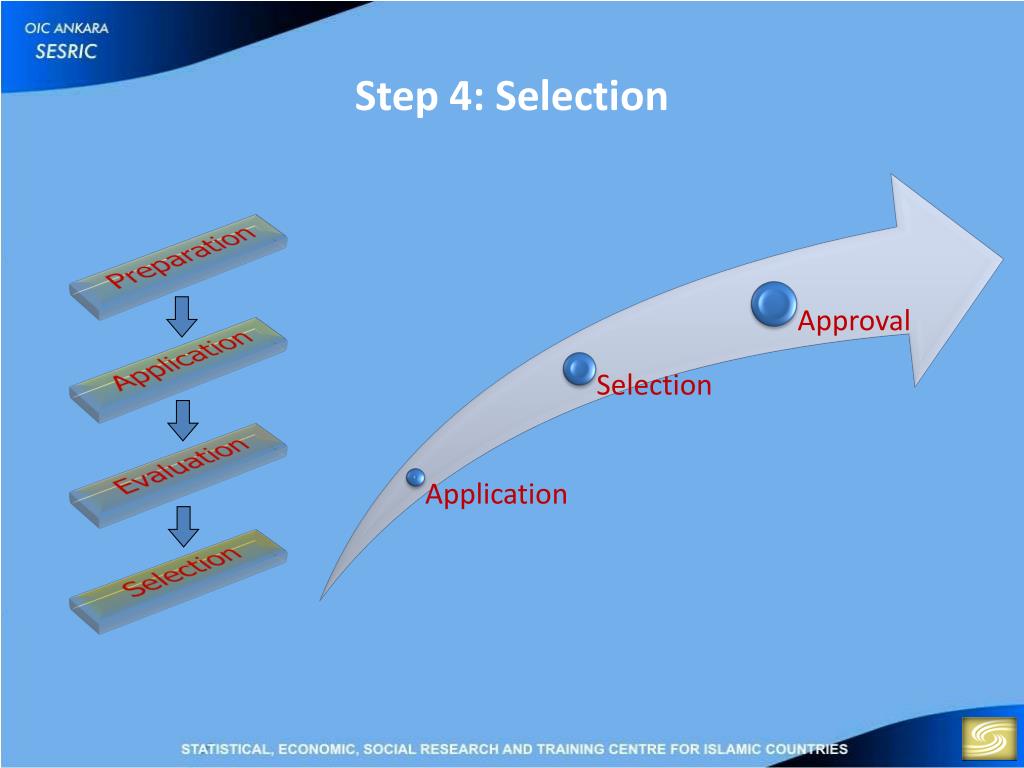 OIC ANKARA
SESRIC

Step 4: Selection

Preparation

Application

Evaluation

Selection

Application

Selection

Approval

STATISTICAL, ECONOMIC, SOCIAL RESEARCH AND TRAINING CENTRE FOR ISLAMIC COUNTRIES